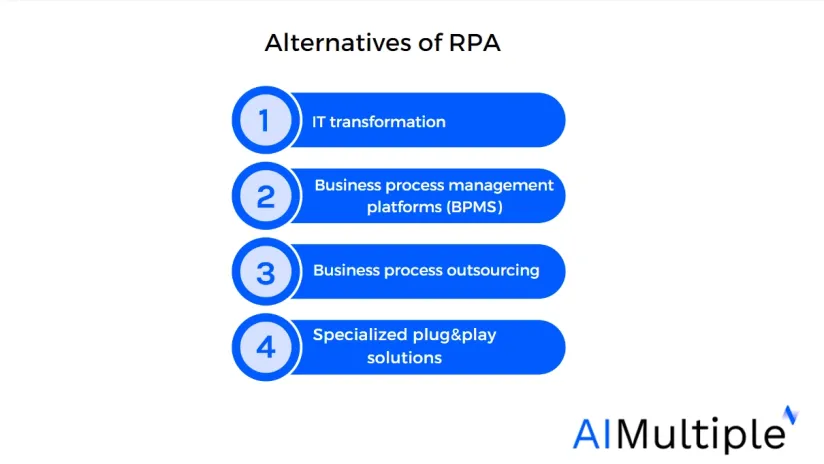 Alternatives of RPA

1 IT transformation

2 Business process management platforms (BPMS)

3 Business process outsourcing

4 Specialized plug&play solutions

AIMultiple